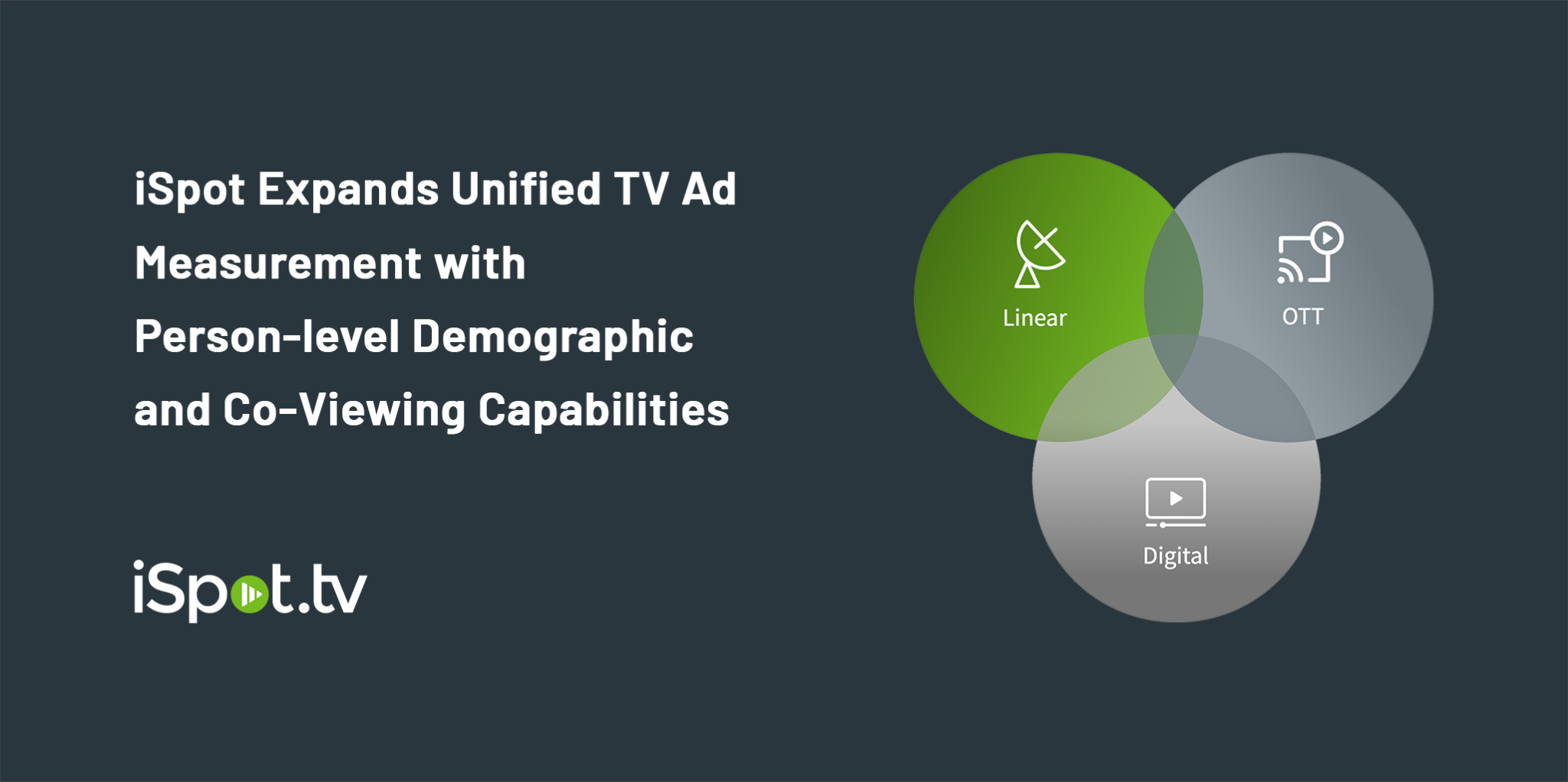 iSpot Expands Unified TV Ad Measurement with Person-level Demographic and Co-Viewing Capabilities

iSpot.tv

Linear

OTT

Digital